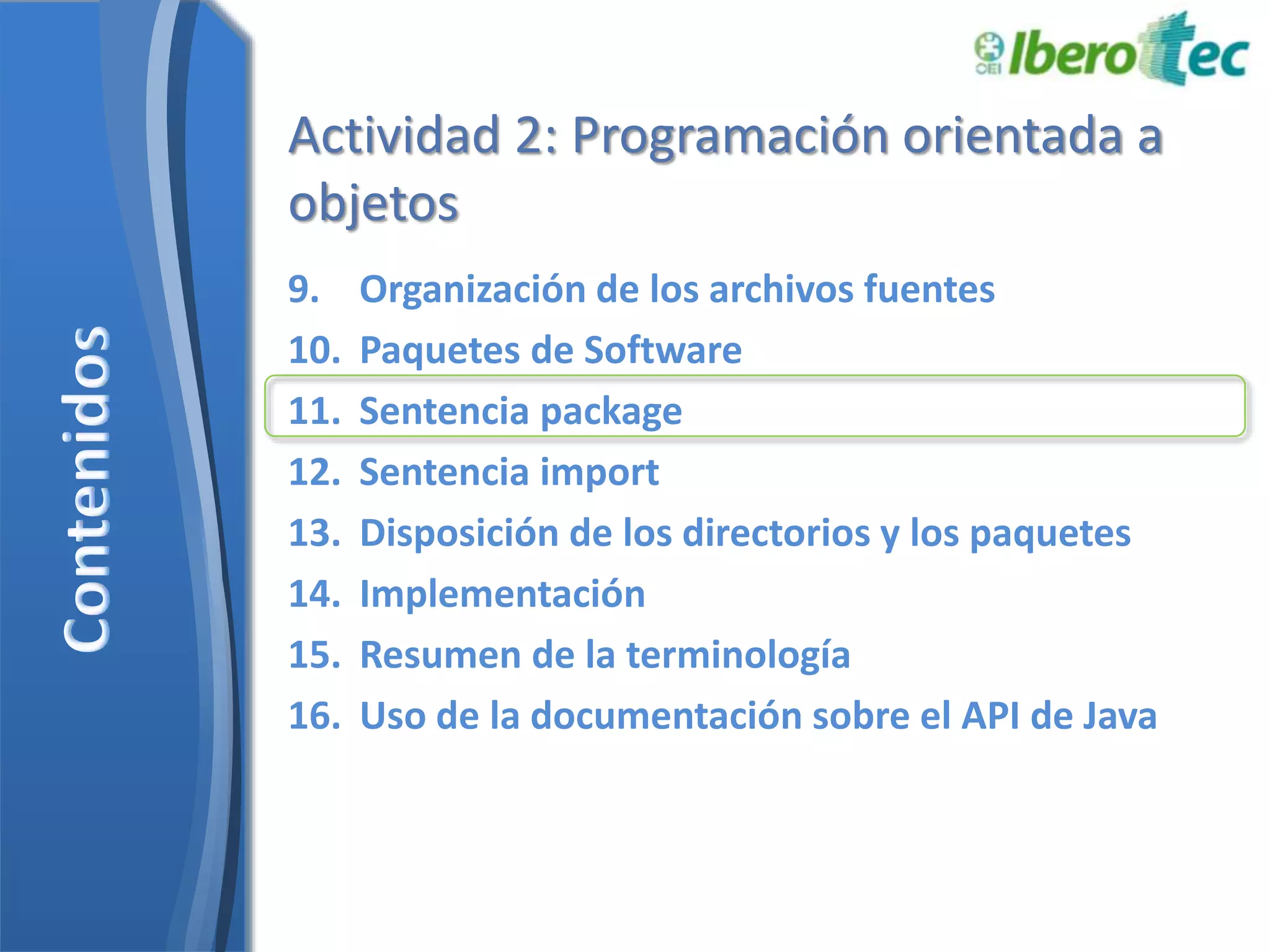 Contenidos

OEI IberoTec

Actividad 2: Programación orientada a objetos

9. Organización de los archivos fuentes
10. Paquetes de Software
11. Sentencia package
12. Sentencia import
13. Disposición de los directorios y los paquetes
14. Implementación
15. Resumen de la terminología
16. Uso de la documentación sobre el API de Java